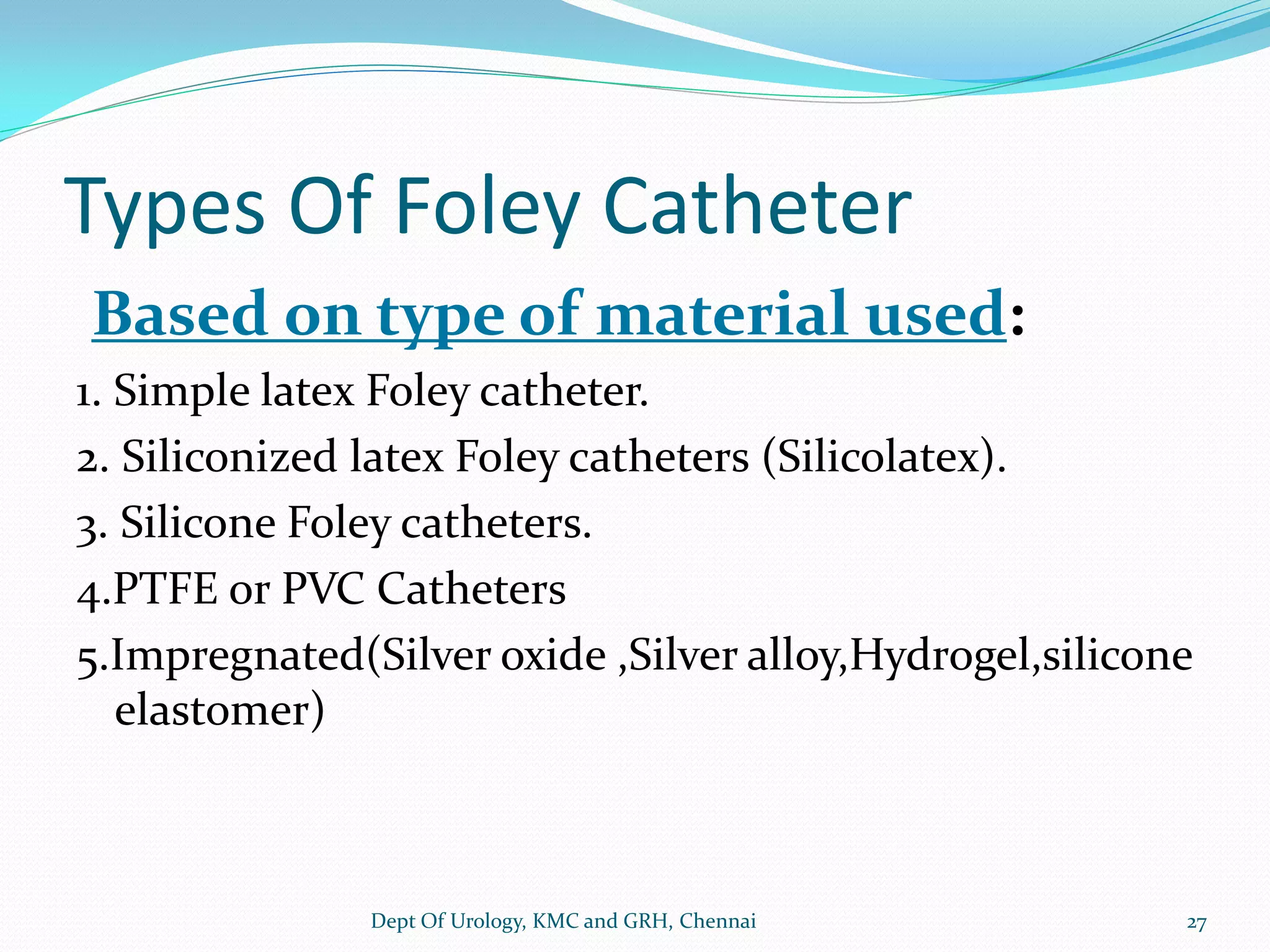 Types Of Foley Catheter

Based on type of material used:

1. Simple latex Foley catheter.

2. Siliconized latex Foley catheters (Silicolatex).

3. Silicone Foley catheters.

4.PTFE or PVC Catheters

5.Impregnated(Silver oxide ,Silver alloy,Hydrogel,silicone elastomer)

Dept Of Urology, KMC and GRH, Chennai

27